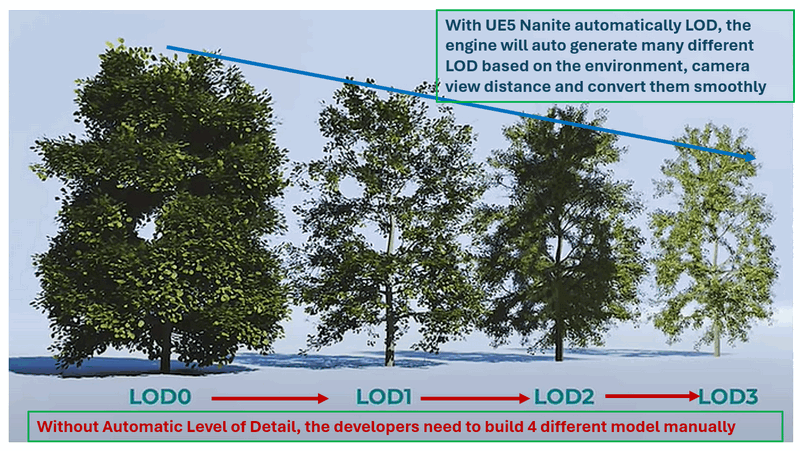 With UE5 Nanite automatically LOD, the engine will auto generate many different LOD based on the environment, camera view distance and convert them smoothly

LOD0 LOD1 LOD2 LOD3

Without Automatic Level of Detail, the developers need to build 4 different model manually